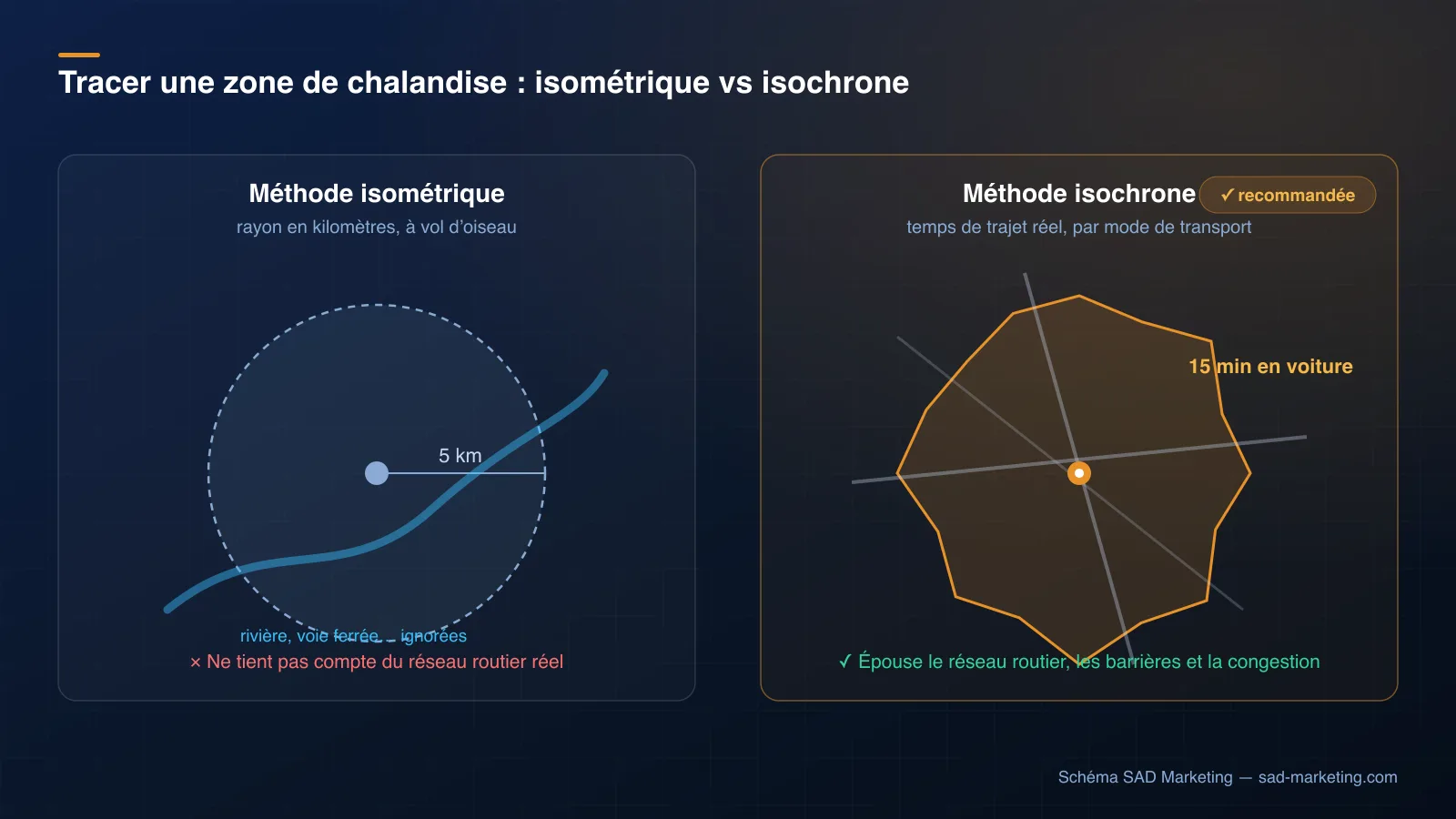 Tracer une zone de chalandise : isométrique vs isochrone

Méthode isométrique
rayon en kilomètres, à vol d'oiseau

5 km

rivière, voie ferrée… ignorées
× Ne tient pas compte du réseau routier réel

Méthode isochrone ✓ recommandée
temps de trajet réel, par mode de transport

15 min en voiture

✓ Épouse le réseau routier, les barrières et la congestion

Schéma SAD Marketing — sad-marketing.com